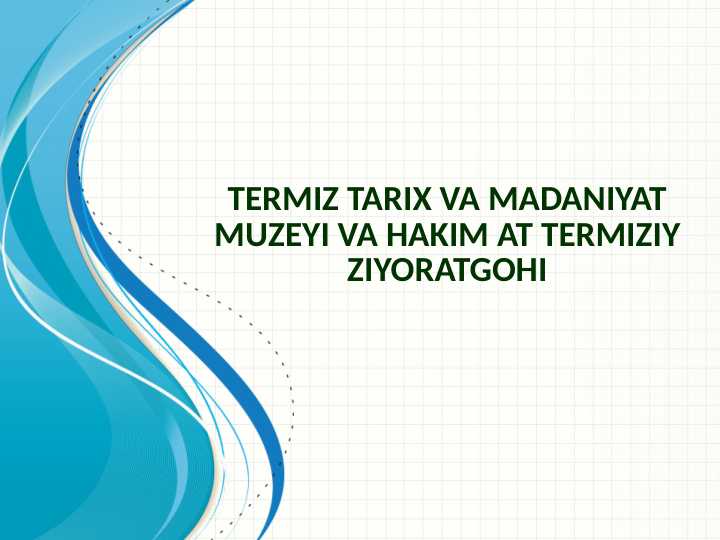 TERMIZ TARIX VA MADANIYAT MUZEYI VA HAKIM AT TERMIZIY ZIYORATGOHI